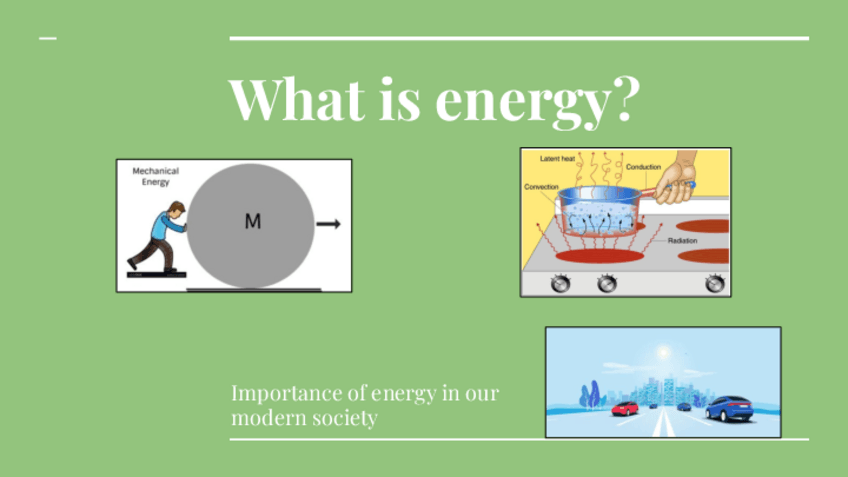 What is energy?

Mechanical Energy

M

Latent heat

Conduction

Convection

Radiation

Importance of energy in our modern society